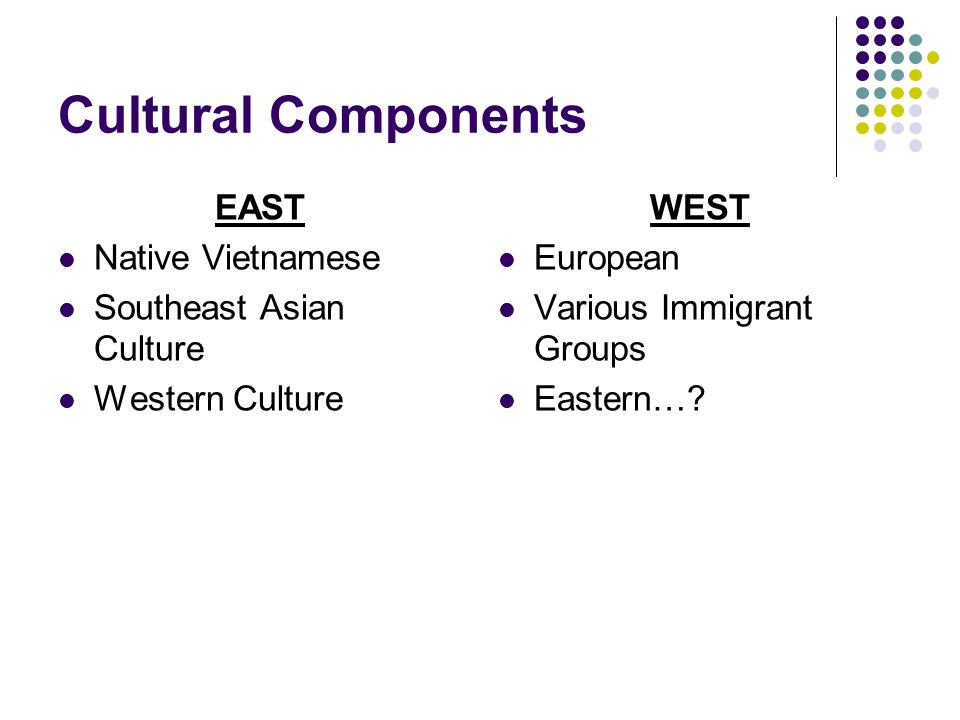 Cultural Components

EAST

- Native Vietnamese
- Southeast Asian Culture
- Western Culture

WEST

- European
- Various Immigrant Groups
- Eastern…?